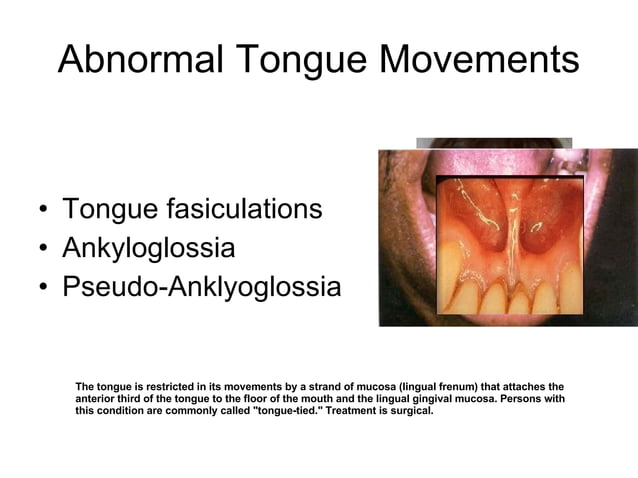 Abnormal Tongue Movements

• Tongue fasiculations
• Ankyloglossia
• Pseudo-Anklyoglossia

The tongue is restricted in its movements by a strand of mucosa (lingual frenum) that attaches the anterior third of the tongue to the floor of the mouth and the lingual gingival mucosa. Persons with this condition are commonly called "tongue-tied." Treatment is surgical.